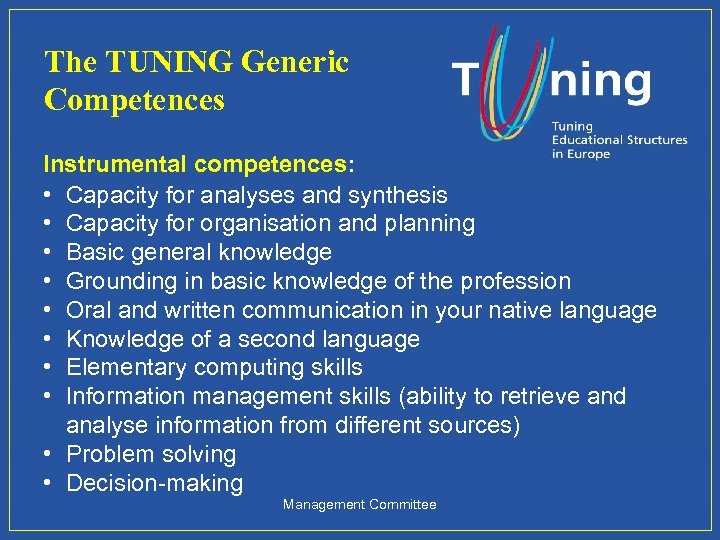 The TUNING Generic Competences

Tuning

Tuning Educational Structures in Europe

Instrumental competences:
• Capacity for analyses and synthesis
• Capacity for organisation and planning
• Basic general knowledge
• Grounding in basic knowledge of the profession
• Oral and written communication in your native language
• Knowledge of a second language
• Elementary computing skills
• Information management skills (ability to retrieve and analyse information from different sources)
• Problem solving
• Decision-making

Management Committee